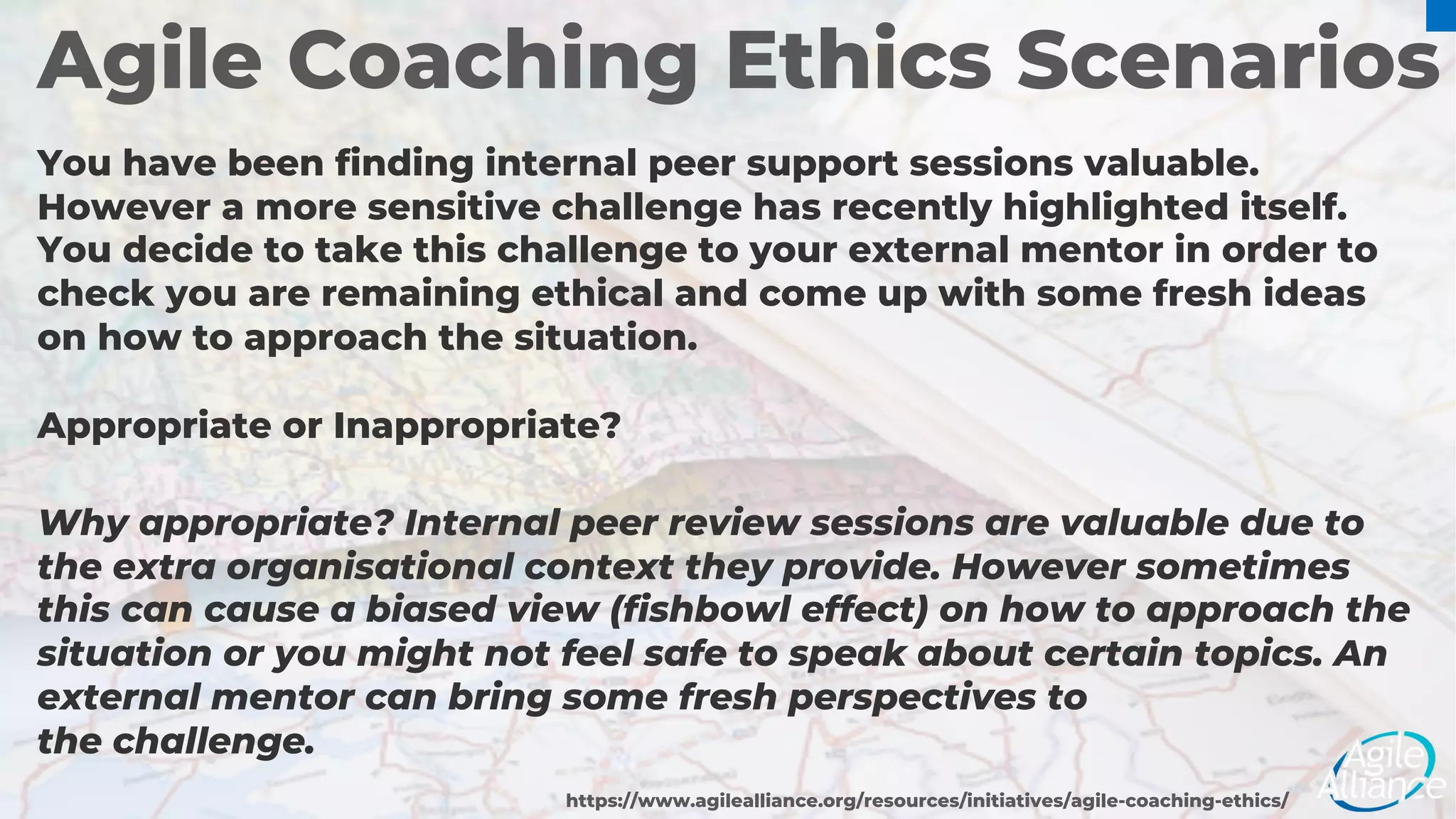 Agile Coaching Ethics Scenarios

You have been finding internal peer support sessions valuable. However a more sensitive challenge has recently highlighted itself. You decide to take this challenge to your external mentor in order to check you are remaining ethical and come up with some fresh ideas on how to approach the situation.

Appropriate or Inappropriate?

Why appropriate? Internal peer review sessions are valuable due to the extra organisational context they provide. However sometimes this can cause a biased view (fishbowl effect) on how to approach the situation or you might not feel safe to speak about certain topics. An external mentor can bring some fresh perspectives to the challenge.

https://www.agilealliance.org/resources/initiatives/agile-coaching-ethics/

Agile Alliance